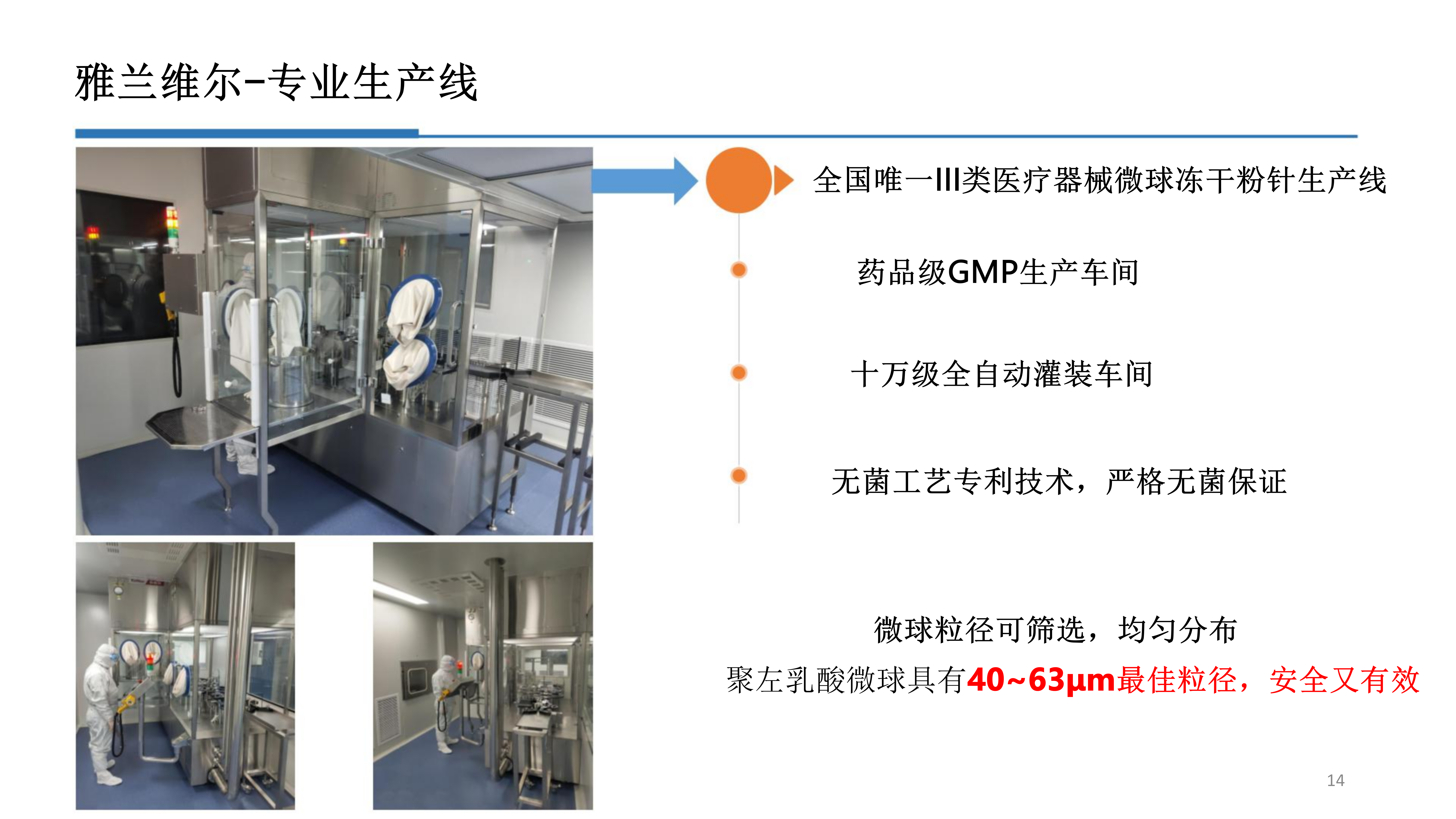 雅兰维尔-专业生产线

全国唯一III类医疗器械微球冻干粉针生产线

药品级GMP生产车间

十万级全自动灌装车间

无菌工艺专利技术，严格无菌保证

微球粒径可筛选，均匀分布

聚左乳酸微球具有40~63μm最佳粒径，安全又有效

14